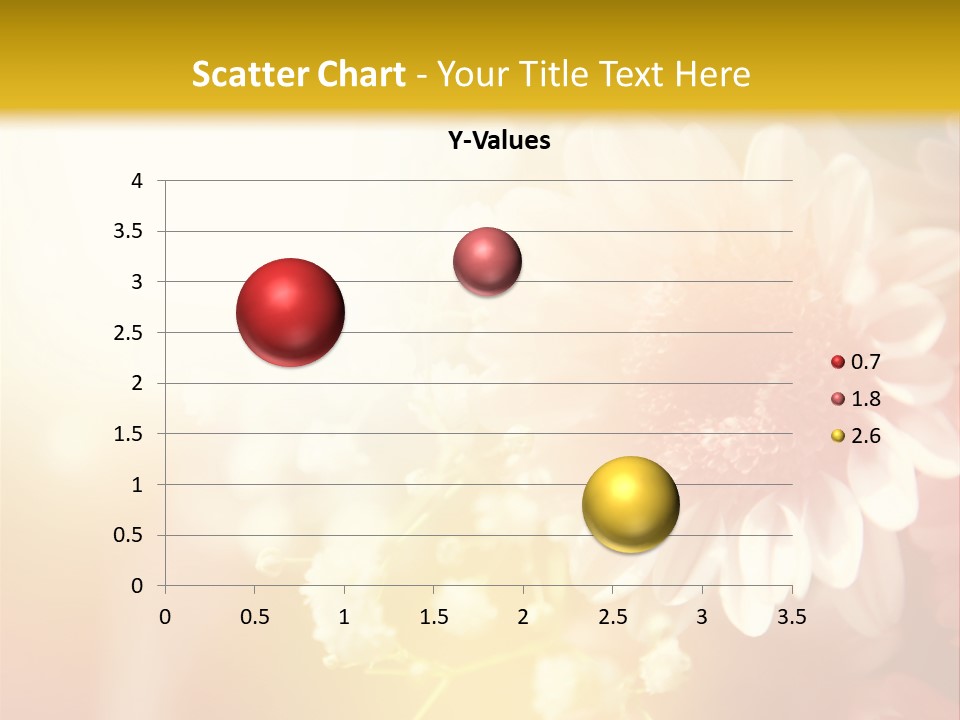 Scatter Chart - Your Title Text Here

Y-Values

4
3.5
3
2.5
2
1.5
1
0.5
0

0 0.5 1 1.5 2 2.5 3 3.5

0.7
1.8
2.6